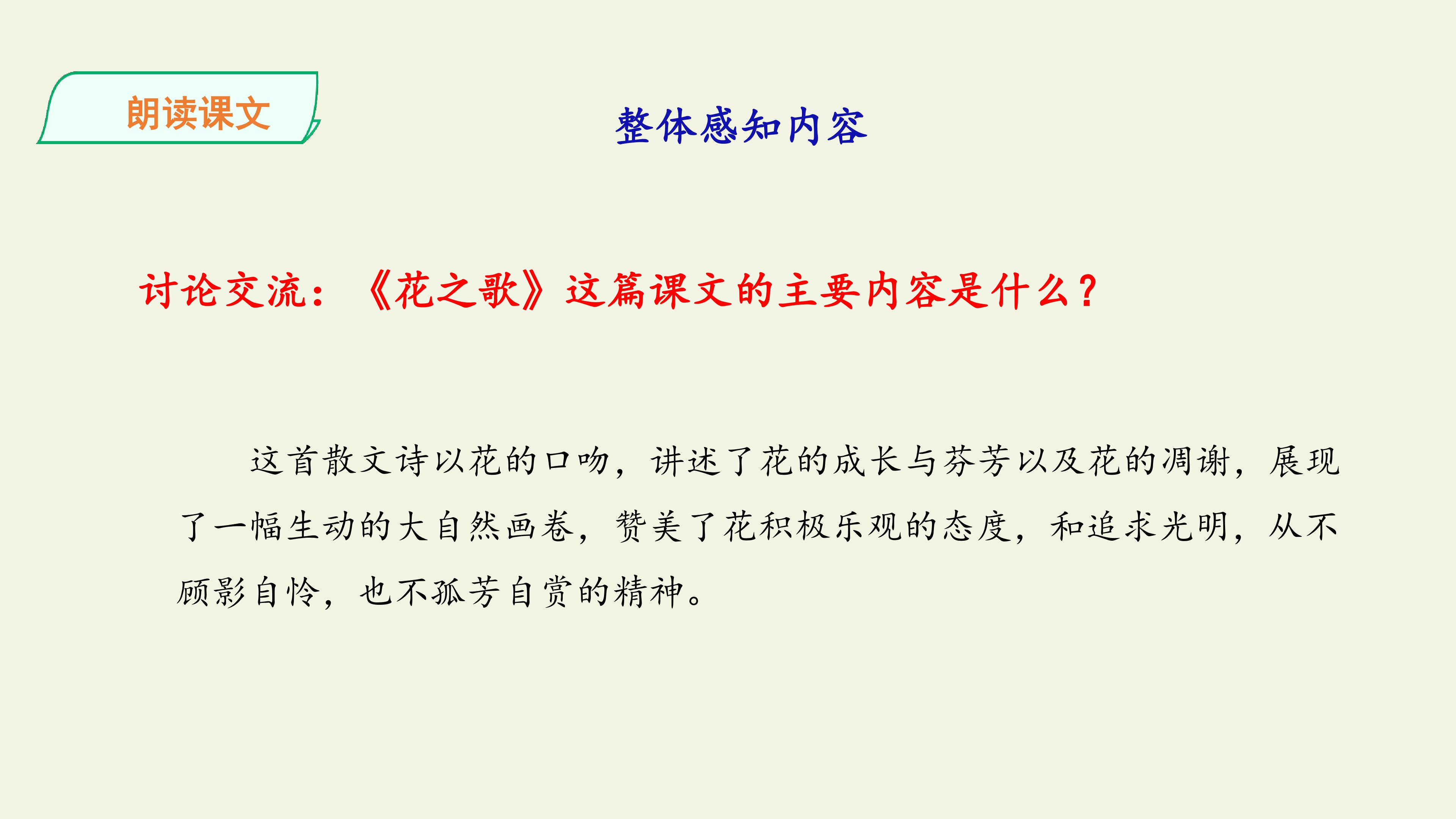 朗读课文

整体感知内容

讨论交流：《花之歌》这篇课文的主要内容是什么？

这首散文诗以花的口吻，讲述了花的成长与芬芳以及花的凋谢，展现了一幅生动的大自然画卷，赞美了花积极乐观的态度，和追求光明，从不顾影自怜，也不孤芳自赏的精神。